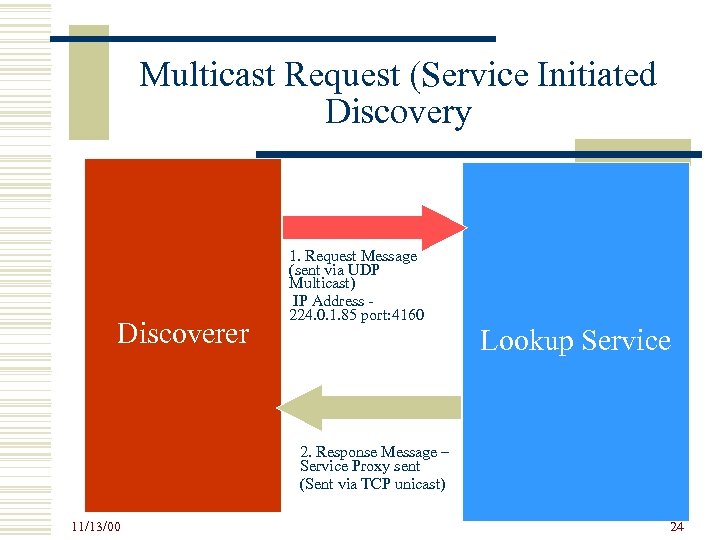 Multicast Request (Service Initiated Discovery

Discoverer

1. Request Message (sent via UDP Multicast)
IP Address - 224.0.1.85 port:4160

Lookup Service

2. Response Message – Service Proxy sent
(Sent via TCP unicast)

11/13/00

24